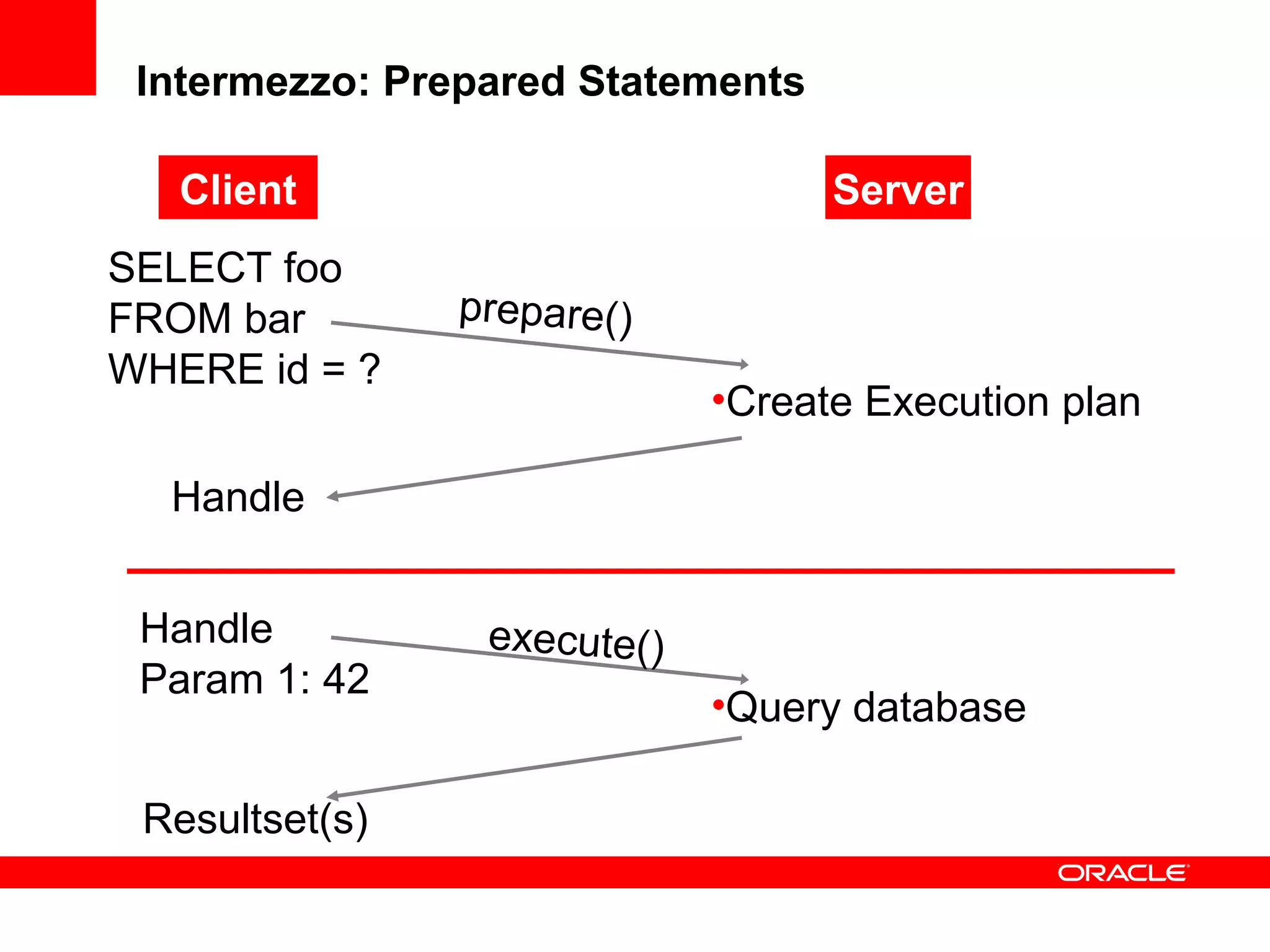 Intermezzo: Prepared Statements

Client

Server

SELECT foo
FROM bar
WHERE id = ?

prepare()

•Create Execution plan

Handle

Handle
Param 1: 42

execute()

•Query database

Resultset(s)

ORACLE